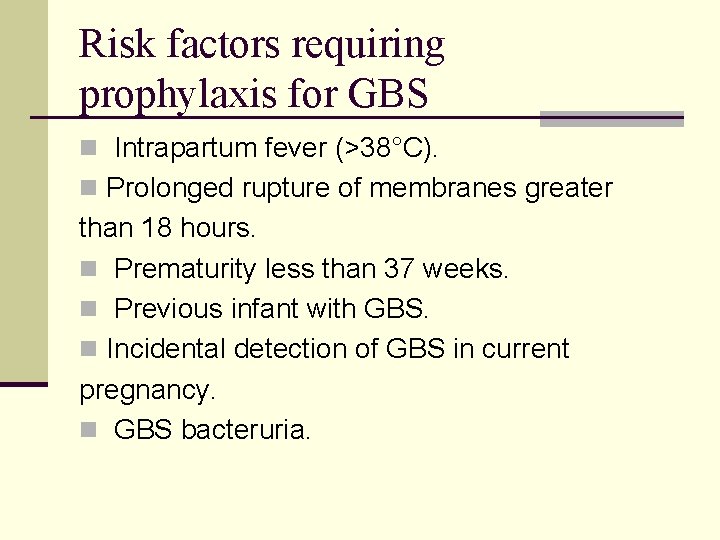 Risk factors requiring prophylaxis for GBS

Intrapartum fever (>38°C).
Prolonged rupture of membranes greater than 18 hours.
Prematurity less than 37 weeks.
Previous infant with GBS.
Incidental detection of GBS in current pregnancy.
GBS bacteruria.